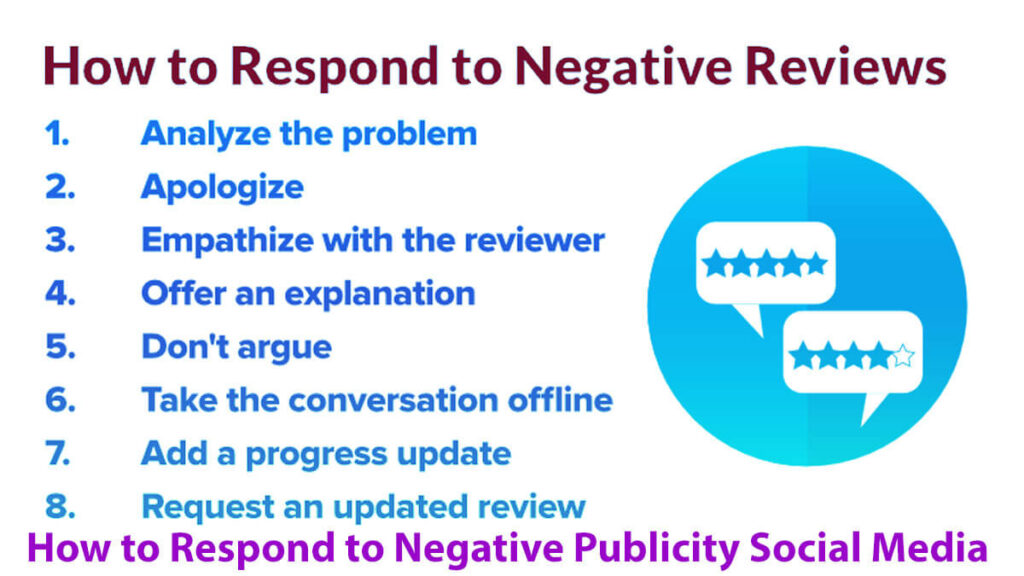 How to Respond to Negative Reviews

1. Analyze the problem
2. Apologize
3. Empathize with the reviewer
4. Offer an explanation
5. Don't argue
6. Take the conversation offline
7. Add a progress update
8. Request an updated review

How to Respond to Negative Publicity Social Media